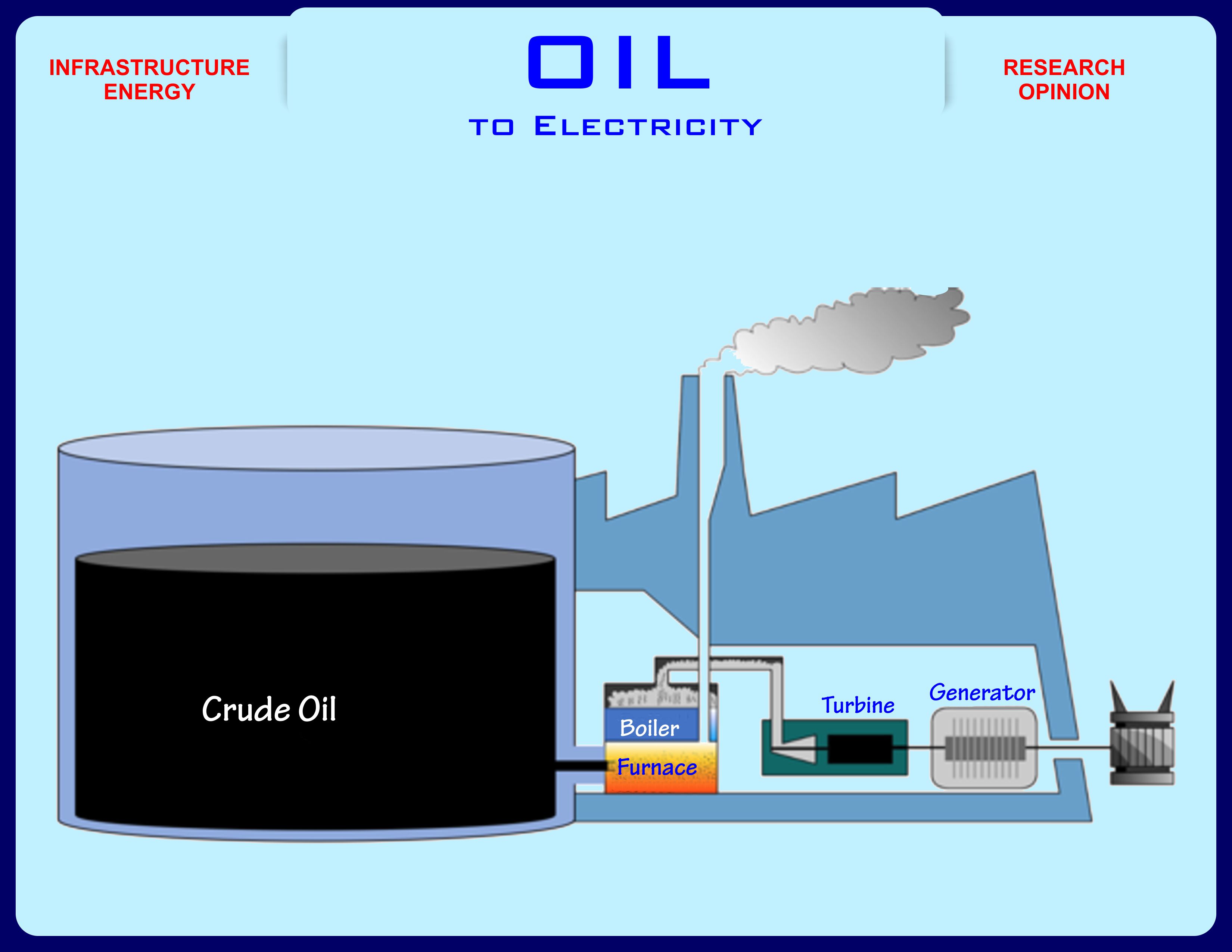 INFRASTRUCTURE
ENERGY

OIL

TO ELECTRICITY

RESEARCH
OPINION

Crude Oil

Boiler

Furnace

Turbine

Generator